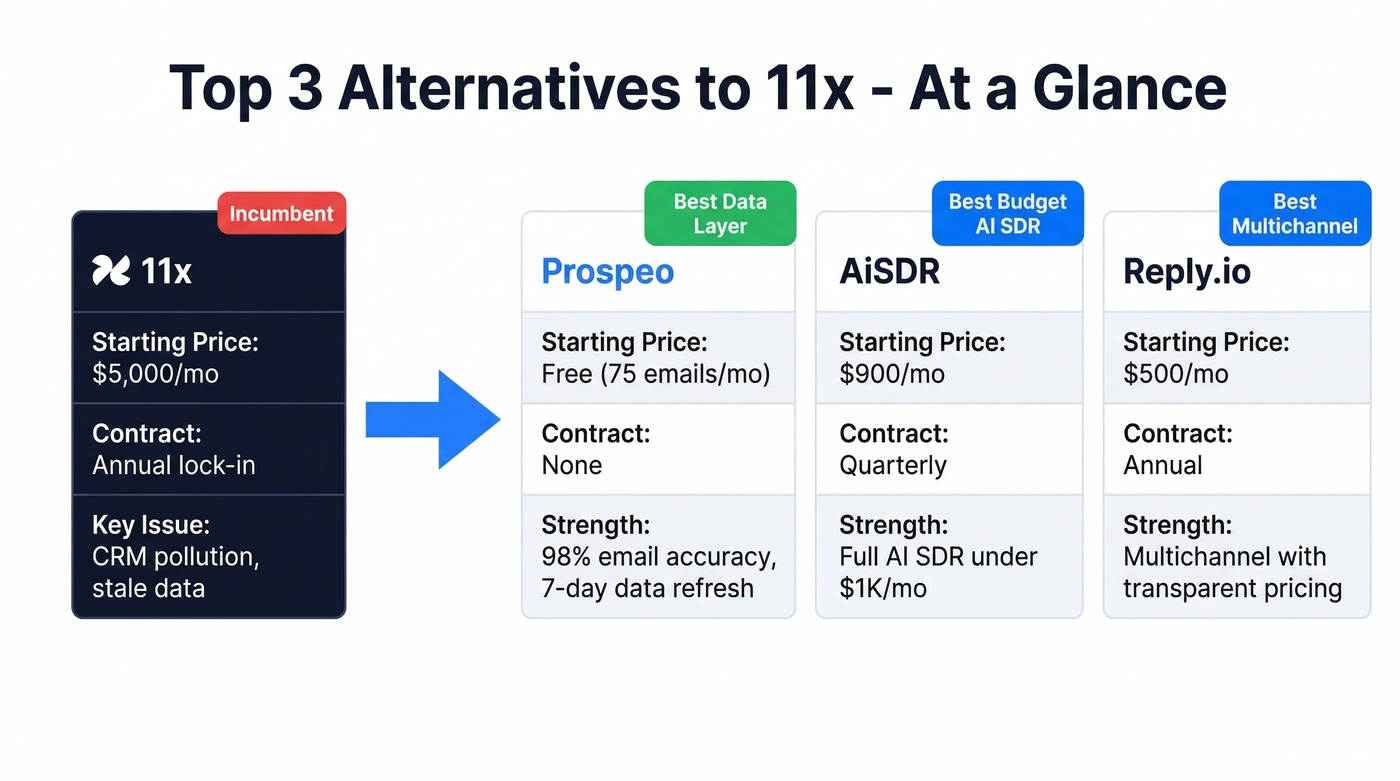 Top 3 Alternatives to 11x - At a Glance

Incumbent

11x

Starting Price:
$5,000/mo

Contract:
Annual lock-in

Key Issue:
CRM pollution, stale data

Best Data Layer

Prospeo

Starting Price:
Free (75 emails/mo)

Contract:
None

Strength:
98% email accuracy, 7-day data refresh

Best Budget AI SDR

AiSDR

Starting Price:
$900/mo

Contract:
Quarterly

Strength:
Full AI SDR under $1K/mo

Best Multichannel

Reply.io

Starting Price:
$500/mo

Contract:
Annual

Strength:
Multichannel with transparent pricing